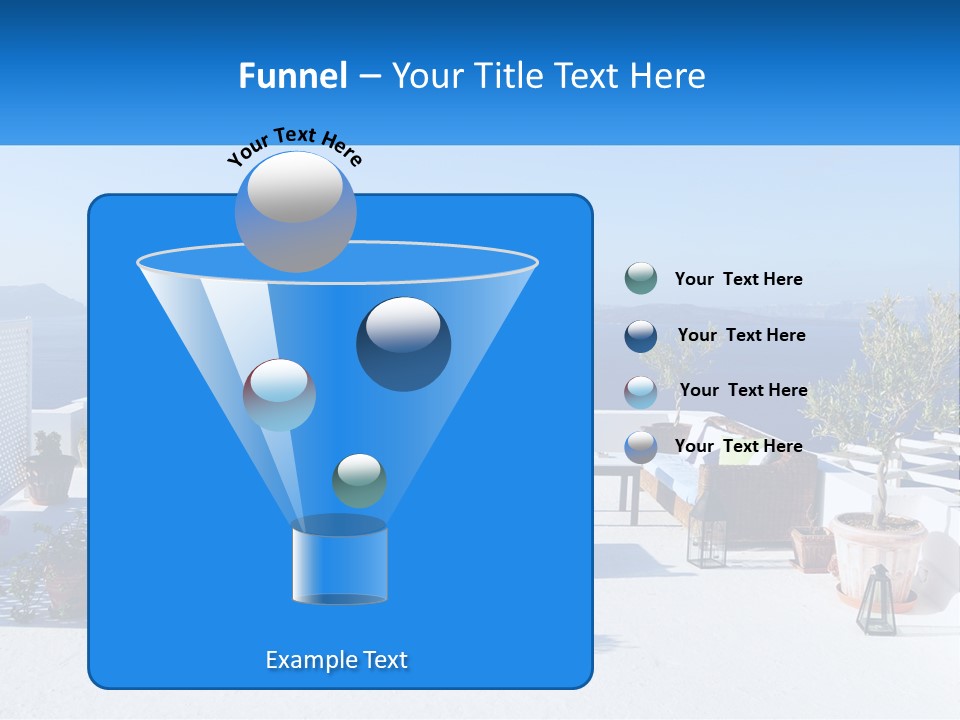 Funnel – Your Title Text Here

Your Text Here

Your Text Here

Your Text Here

Your Text Here

Your Text Here

Example Text